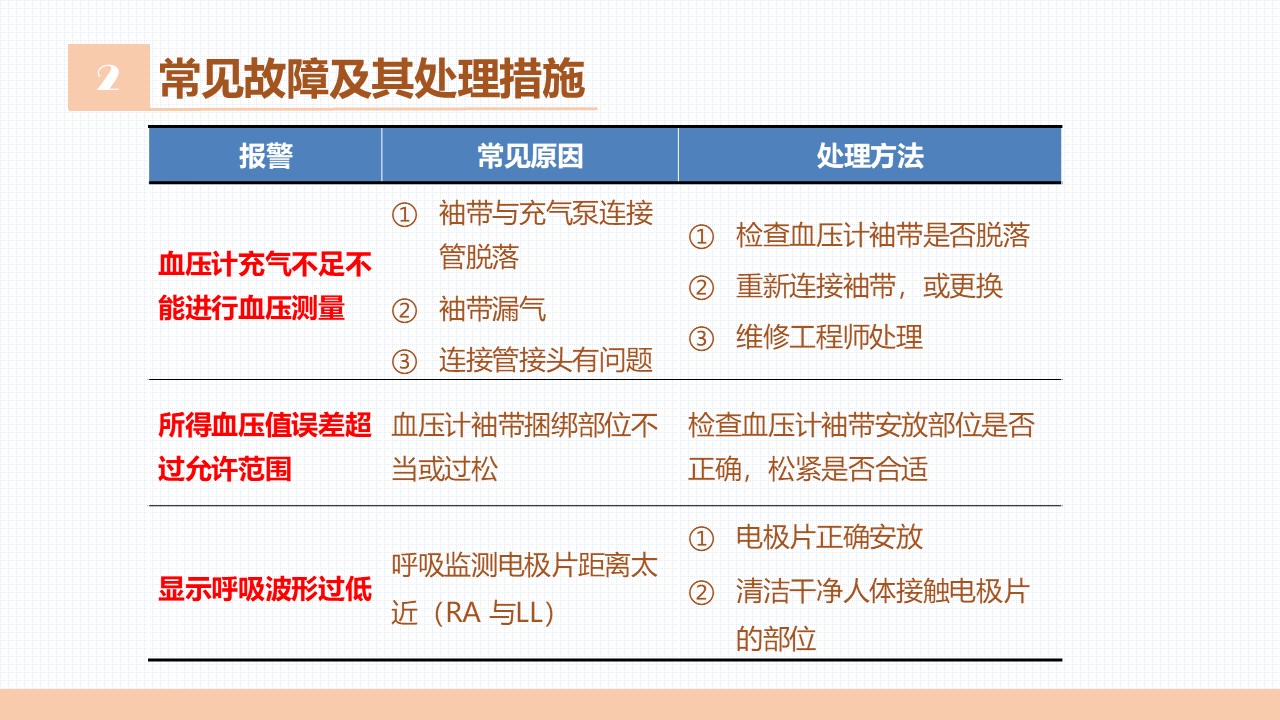 2 常见故障及其处理措施

| 报警 | 常见原因 | 处理方法 |
|---|---|---|
| 血压计充气不足不能进行血压测量 | ① 袖带与充气泵连接管脱落 ② 袖带漏气 ③ 连接管接头有问题 | ① 检查血压计袖带是否脱落 ② 重新连接袖带，或更换 ③ 维修工程师处理 |
| 所得血压值误差超过允许范围 | 血压计袖带捆绑部位不当或过松 | 检查血压计袖带安放部位是否正确，松紧是否合适 |
| 显示呼吸波形过低 | 呼吸监测电极片距离太近（RA 与LL） | ① 电极片正确安放 ② 清洁干净人体接触电极片的部位 |